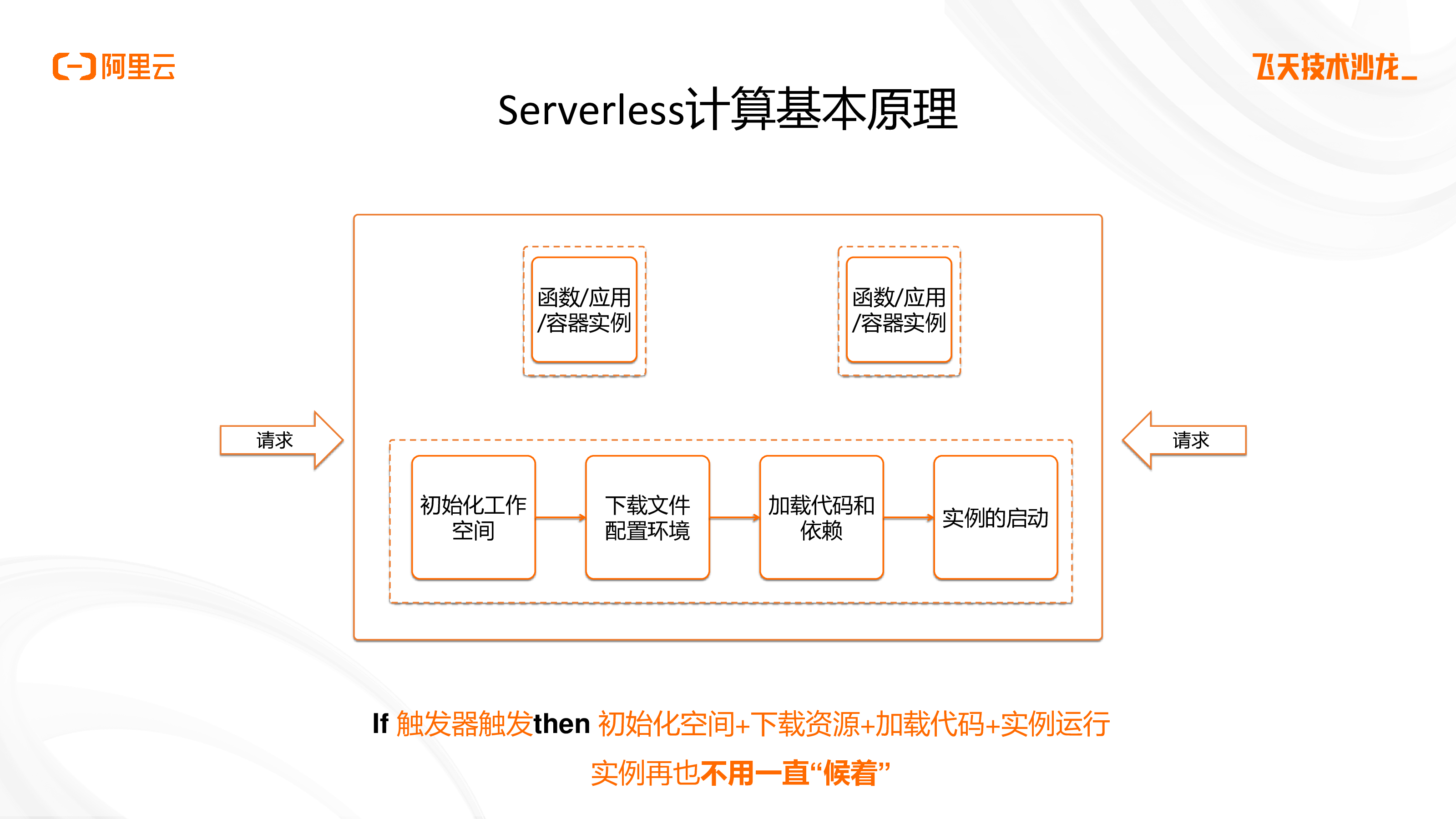 阿里云

飞天技术沙龙_

Serverless计算基本原理

函数/应用/容器实例

函数/应用/容器实例

请求

请求

初始化工作空间

下载文件配置环境

加载代码和依赖

实例的启动

If 触发器触发then 初始化空间+下载资源+加载代码+实例运行

实例再也不用一直“候着”